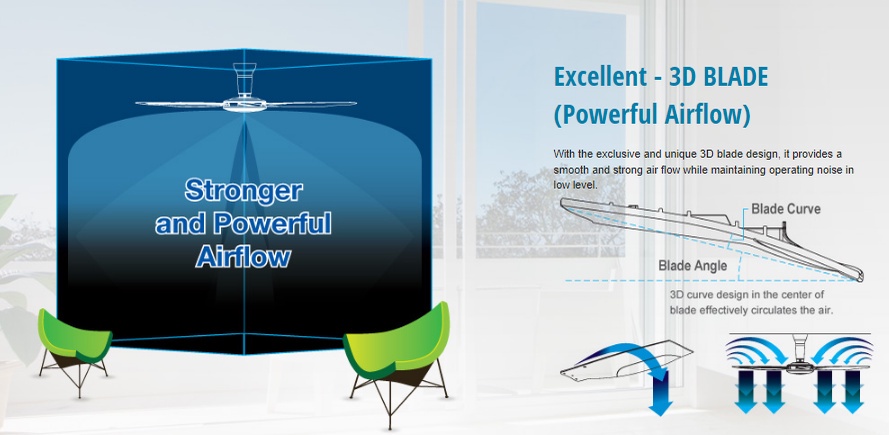 Stronger and Powerful Airflow

Excellent - 3D BLADE (Powerful Airflow)

With the exclusive and unique 3D blade design, it provides a smooth and strong air flow while maintaining operating noise in low level.

Blade Curve

Blade Angle

3D curve design in the center of blade effectively circulates the air.